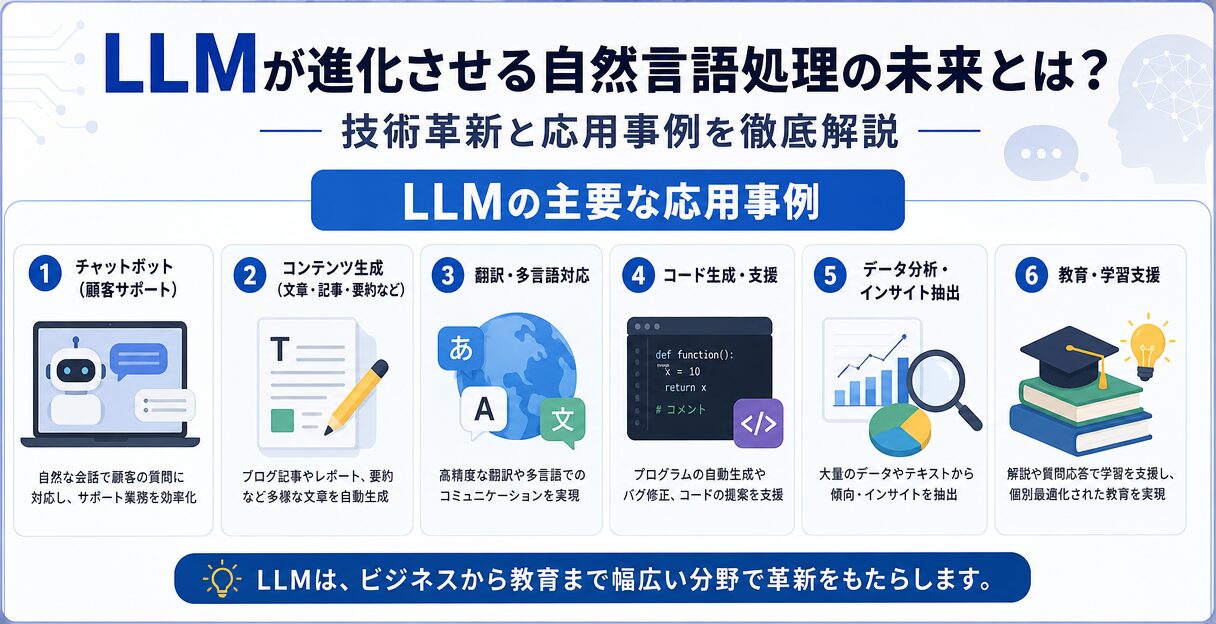 LLMが進化させる自然言語処理の未来とは？

技術革新と応用事例を徹底解説

LLMの主要な応用事例

1 チャットボット（顧客サポート）

自然な会話で顧客の質問に対応し、サポート業務を効率化

2 コンテンツ生成（文章・記事・要約など）

T

ブログ記事やレポート、要約など多様な文章を自動生成

3 翻訳・多言語対応

あ

A

文

高精度な翻訳や多言語でのコミュニケーションを実現

4 コード生成・支援

def function():
x = 10
return x
# コメント

</>

プログラムの自動生成やバグ修正、コードの提案を支援

5 データ分析・インサイト抽出

大量のデータやテキストから傾向・インサイトを抽出

6 教育・学習支援

解説や質問応答で学習を支援し、個別最適化された教育を実現

LLMは、ビジネスから教育まで幅広い分野で革新をもたらします。